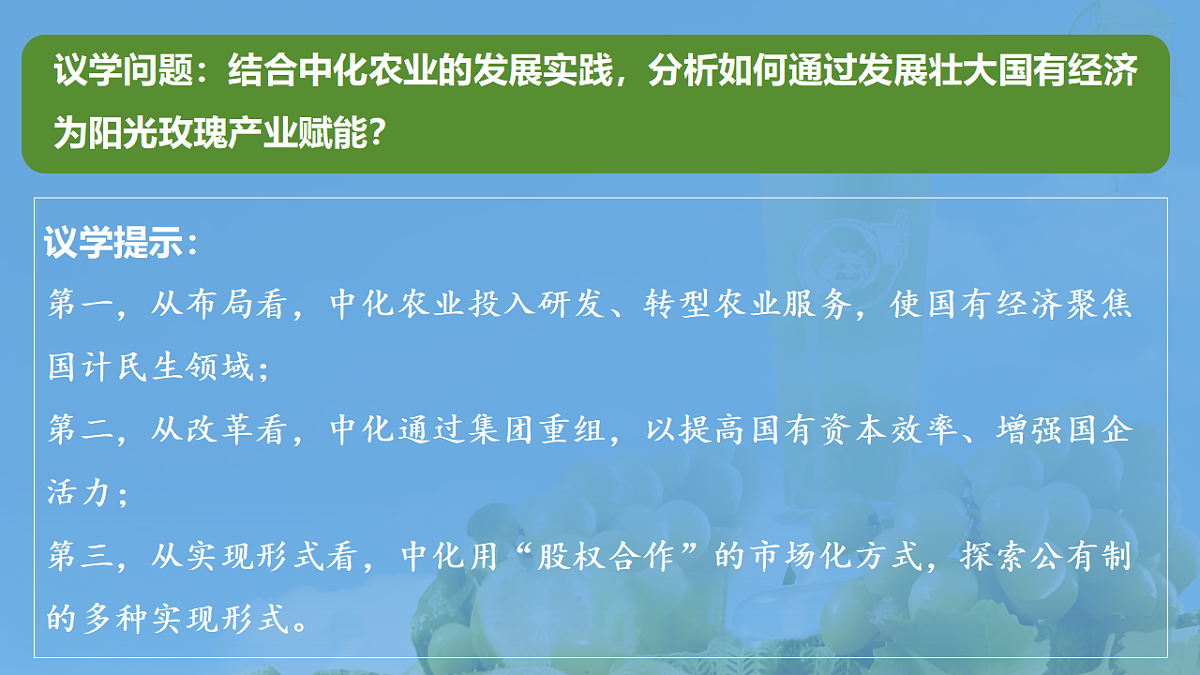 议学问题：结合中化农业的发展实践，分析如何通过发展壮大国有经济为阳光玫瑰产业赋能？

议学提示：

第一，从布局看，中化农业投入研发、转型农业服务，使国有经济聚焦国计民生领域；

第二，从改革看，中化通过集团重组，以提高国有资本效率、增强国企活力；

第三，从实现形式看，中化用“股权合作”的市场化方式，探索公有制的多种实现形式。